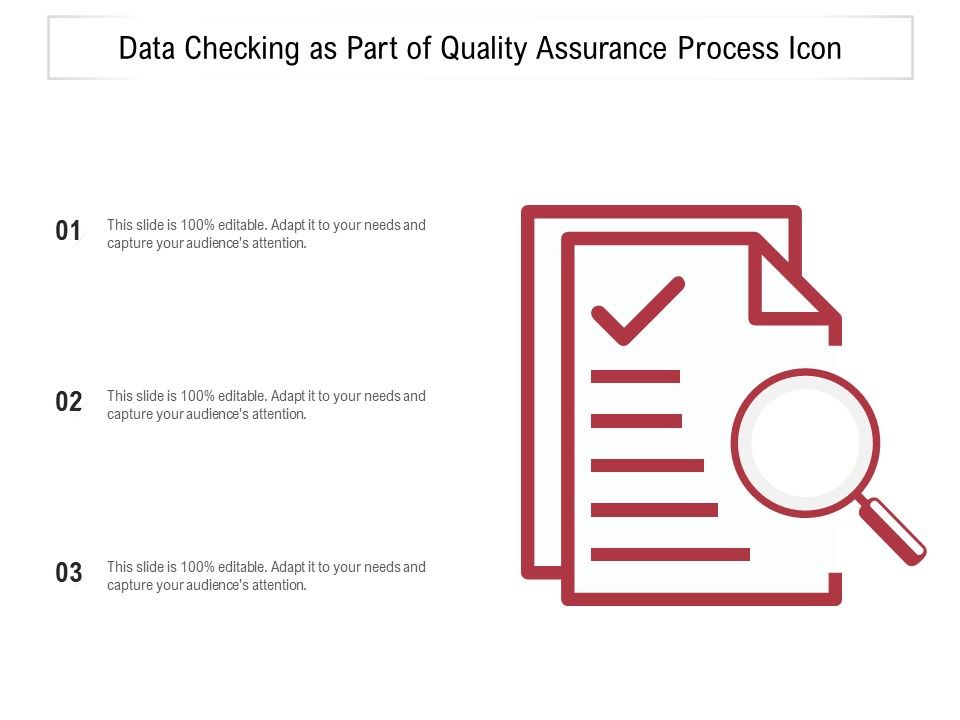 Data Checking as Part of Quality Assurance Process Icon

01
This slide is 100% editable. Adapt it to your needs and capture your audience's attention.

02
This slide is 100% editable. Adapt it to your needs and capture your audience's attention.

03
This slide is 100% editable. Adapt it to your needs and capture your audience's attention.